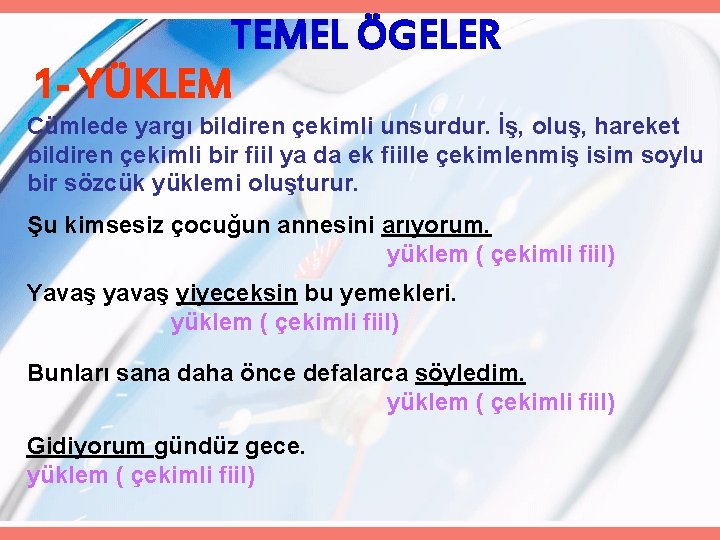 TEMEL ÖGELER

1- YÜKLEM

Cümlede yargı bildiren çekimli unsurdur. İş, oluş, hareket bildiren çekimli bir fiil ya da ek fiille çekimlenmiş isim soylu bir sözcük yüklemi oluşturur.

Şu kimsesiz çocuğun annesini arıyorum.
yüklem ( çekimli fiil)

Yavaş yavaş yiyeceksin bu yemekleri.
yüklem ( çekimli fiil)

Bunları sana daha önce defalarca söyledim.
yüklem ( çekimli fiil)

Gidiyorum gündüz gece.
yüklem ( çekimli fiil)